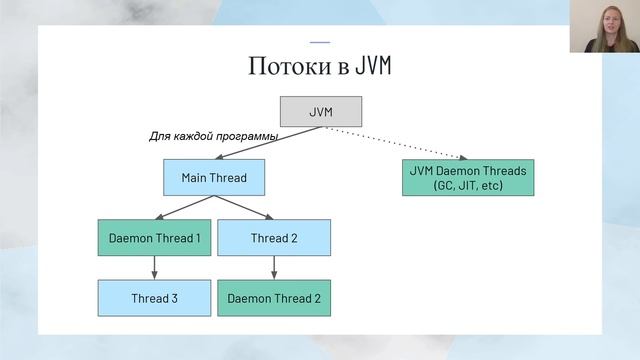 Потоки в JVM

JVM

Для каждой программы

Main Thread

JVM Daemon Threads (GC, JIT, etc)

Daemon Thread 1

Thread 2

Thread 3

Daemon Thread 2